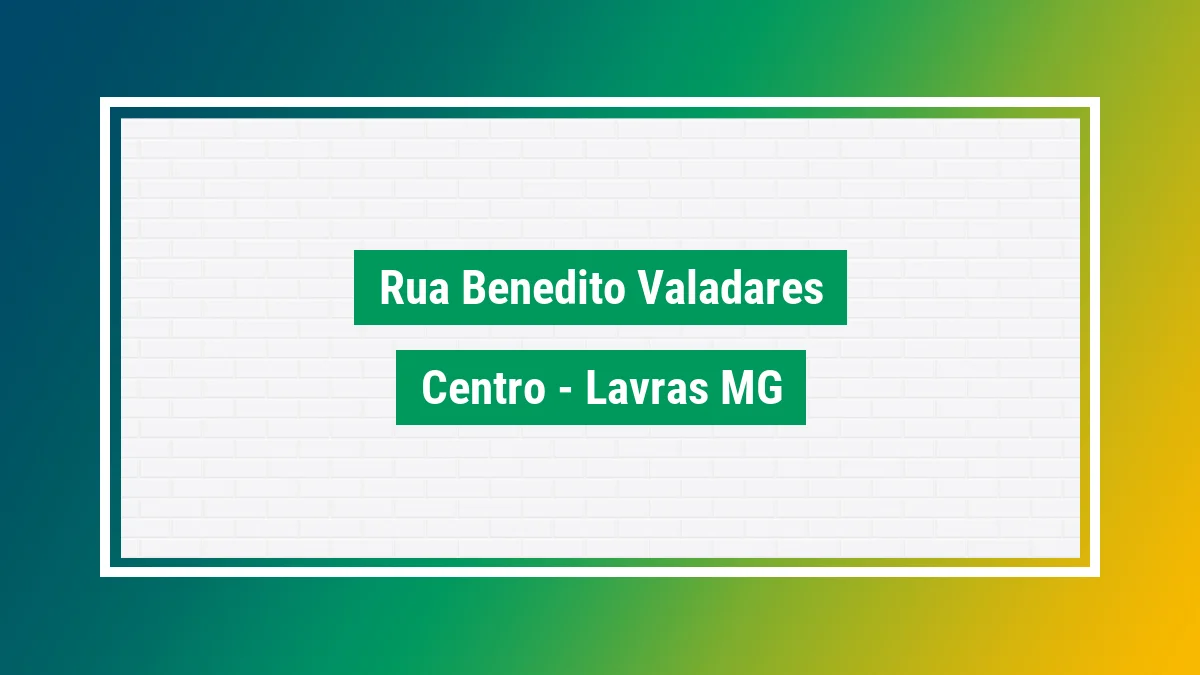 Rua Benedito Valadares

Centro - Lavras MG